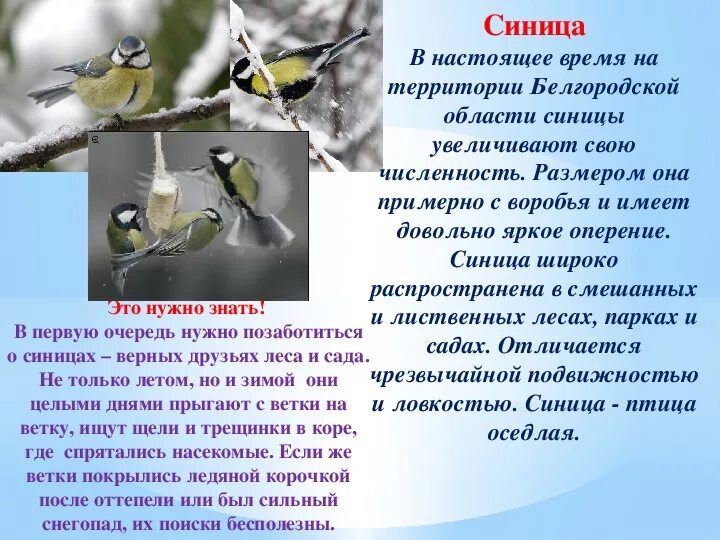 Синица

В настоящее время на территории Белгородской области синицы увеличивают свою численность. Размером она примерно с воробья и имеет довольно яркое оперение. Синица широко распространена в смешанных и лиственных лесах, парках и садах. Отличается чрезвычайной подвижностью и ловкостью. Синица - птица оседлая.

Это нужно знать!

В первую очередь нужно позаботиться о синицах – верных друзьях леса и сада. Не только летом, но и зимой они целыми днями прыгают с ветки на ветку, ищут щели и трещинки в коре, где спрятались насекомые. Если же ветки покрылись ледяной корочкой после оттепели или был сильный снегопад, их поиски бесполезны.